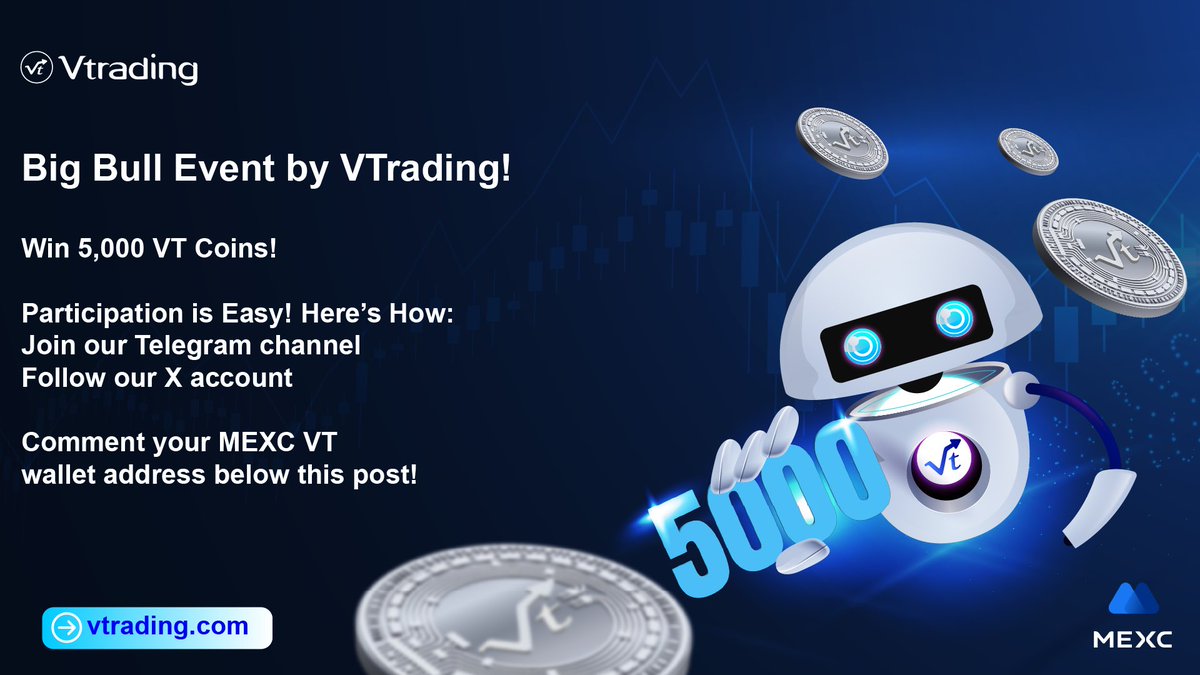 Vtrading

Big Bull Event by VTrading!

Win 5,000 VT Coins!

Participation is Easy! Here's How:
Join our Telegram channel
Follow our X account

Comment your MEXC VT wallet address below this post!

5000

vtrading.com

MEXC